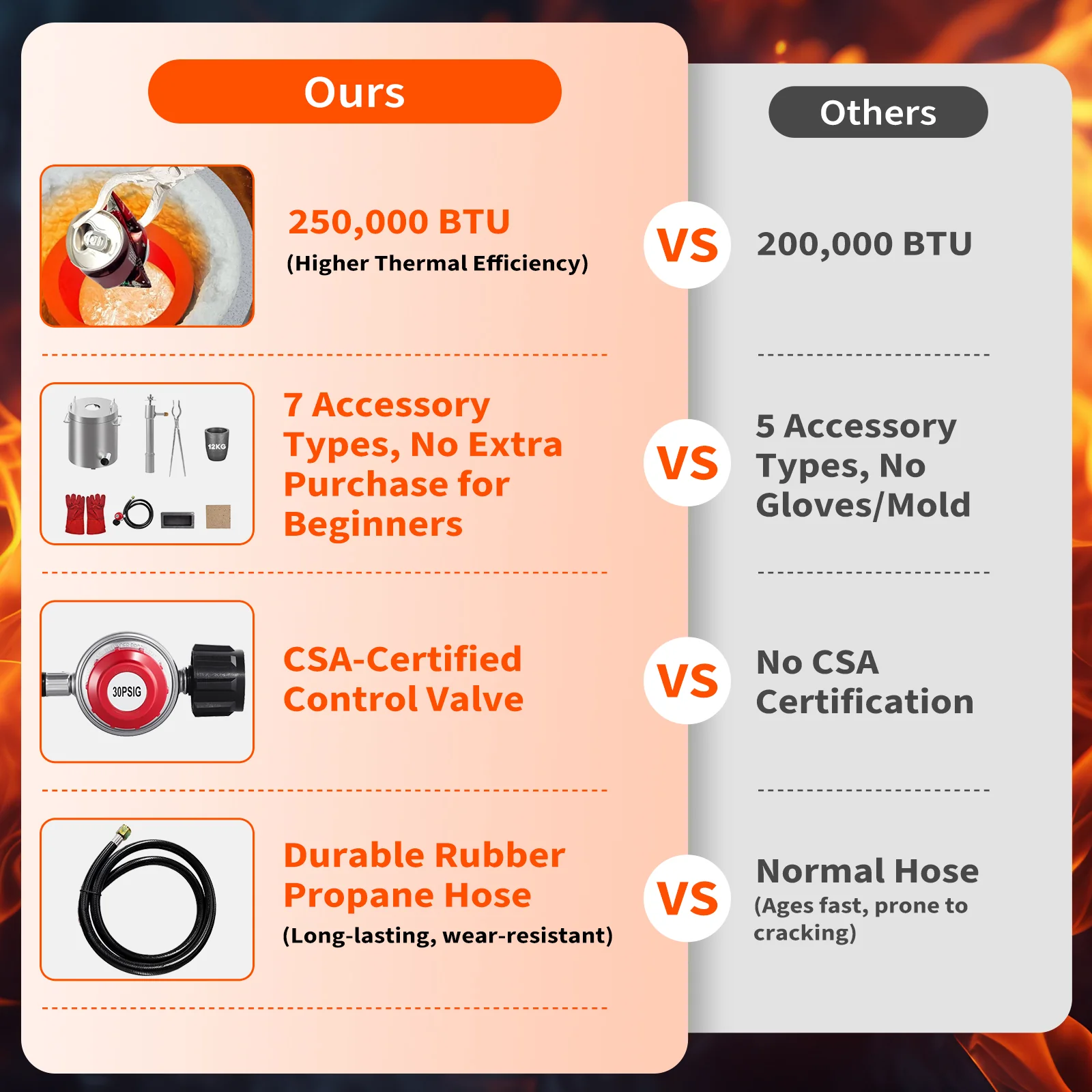 Ours

Others

250,000 BTU
(Higher Thermal Efficiency)

VS

200,000 BTU

12KG

7 Accessory Types, No Extra Purchase for Beginners

VS

5 Accessory Types, No Gloves/Mold

30PSIG

CSA-Certified Control Valve

VS

No CSA Certification

Durable Rubber Propane Hose
(Long-lasting, wear-resistant)

VS

Normal Hose
(Ages fast, prone to cracking)